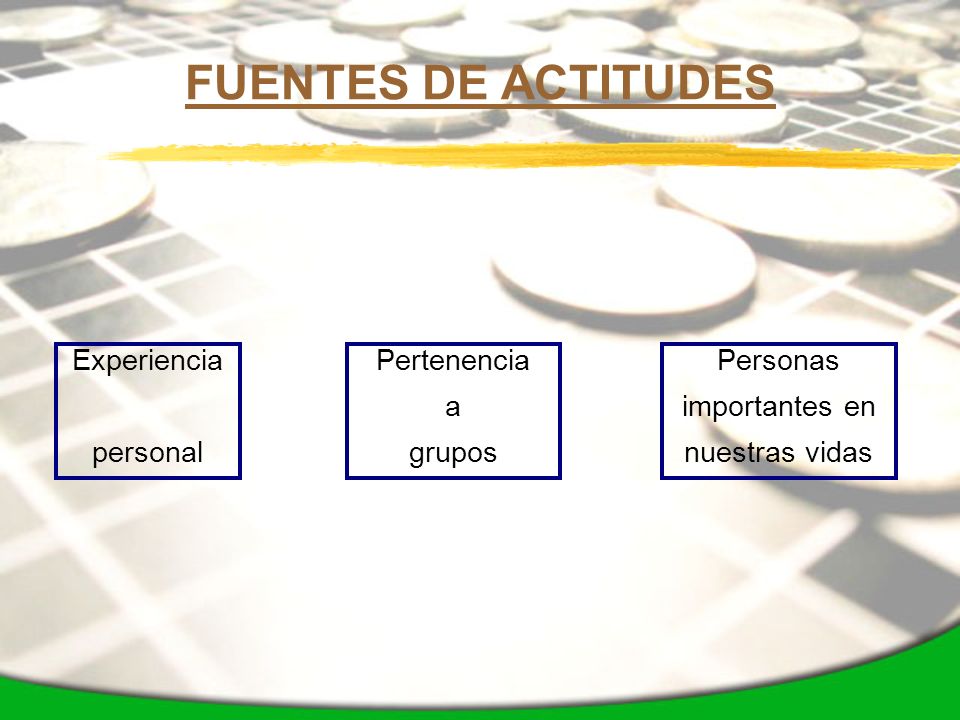 FUENTES DE ACTITUDES

Experiencia

personal

Pertenencia
a
grupos

Personas
importantes en
nuestras vidas